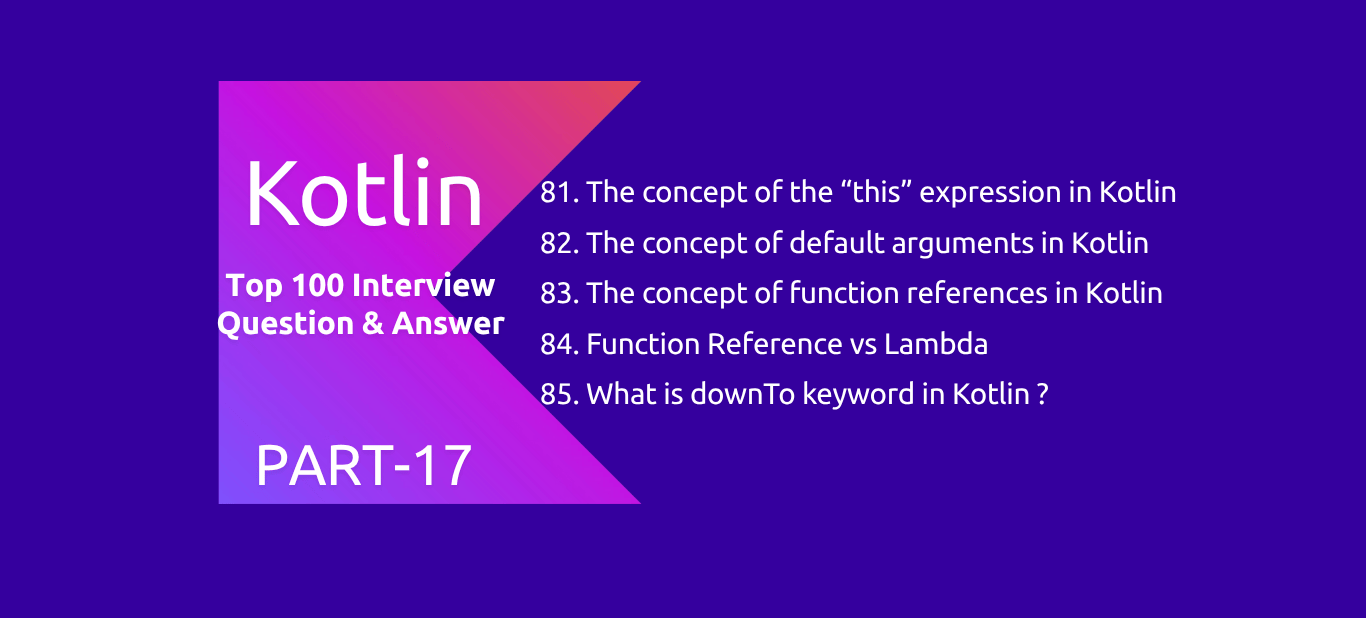 Kotlin

Top 100 Interview Question & Answer

PART-17

81. The concept of the “this” expression in Kotlin
82. The concept of default arguments in Kotlin
83. The concept of function references in Kotlin
84. Function Reference vs Lambda
85. What is downTo keyword in Kotlin ?